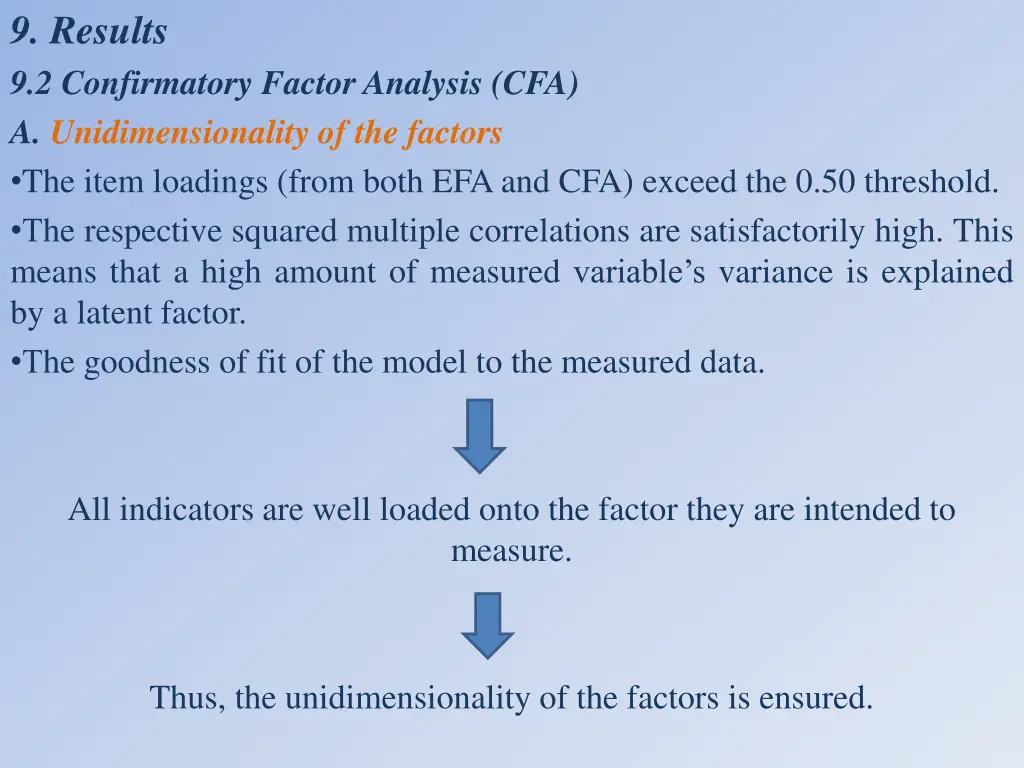 9. Results

9.2 Confirmatory Factor Analysis (CFA)

A. Unidimensionality of the factors

•The item loadings (from both EFA and CFA) exceed the 0.50 threshold.

•The respective squared multiple correlations are satisfactorily high. This means that a high amount of measured variable's variance is explained by a latent factor.

•The goodness of fit of the model to the measured data.

All indicators are well loaded onto the factor they are intended to measure.

Thus, the unidimensionality of the factors is ensured.